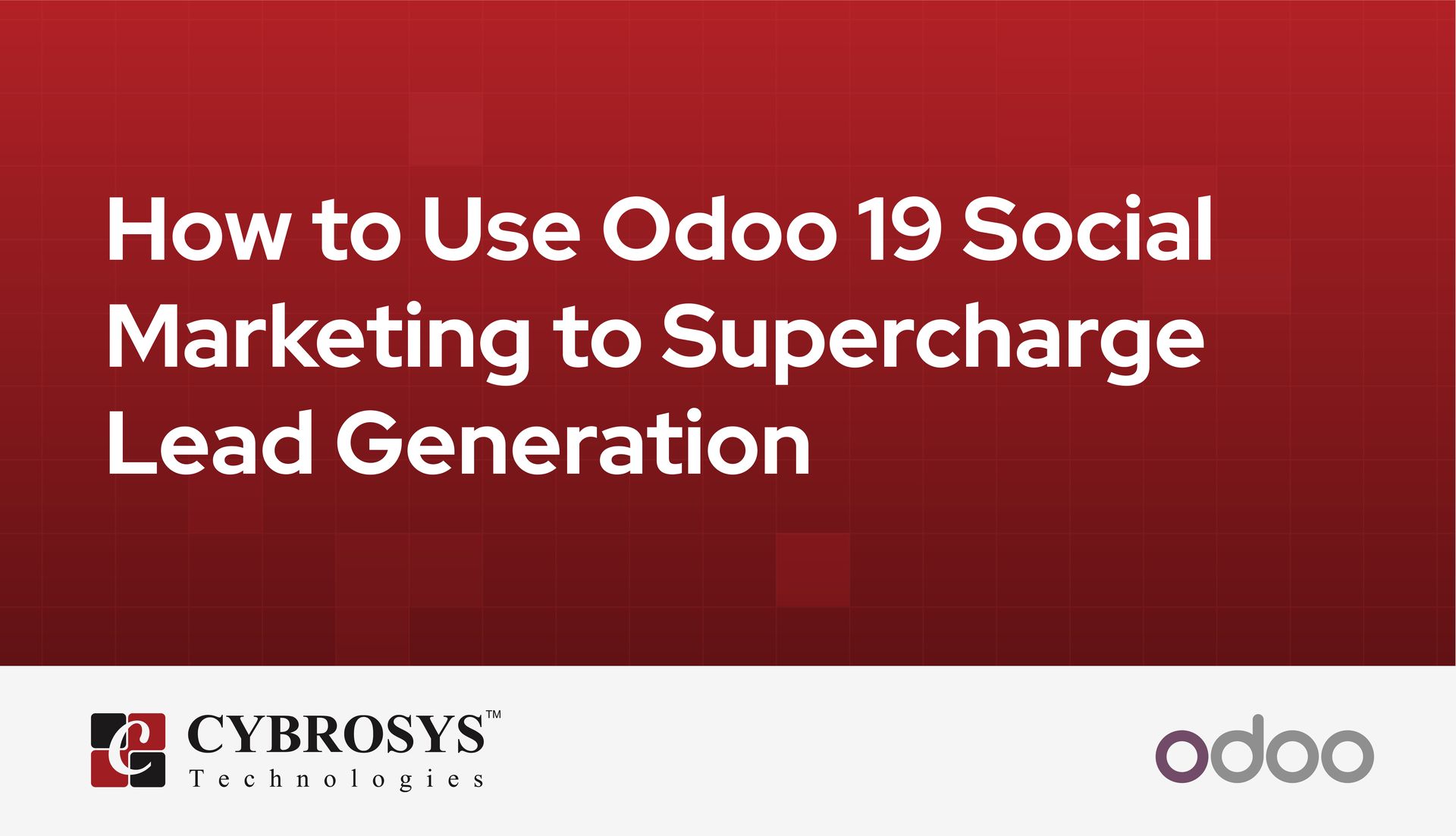 How to Use Odoo 19 Social Marketing to Supercharge Lead Generation

CYBROSYS™
Technologies

odoo